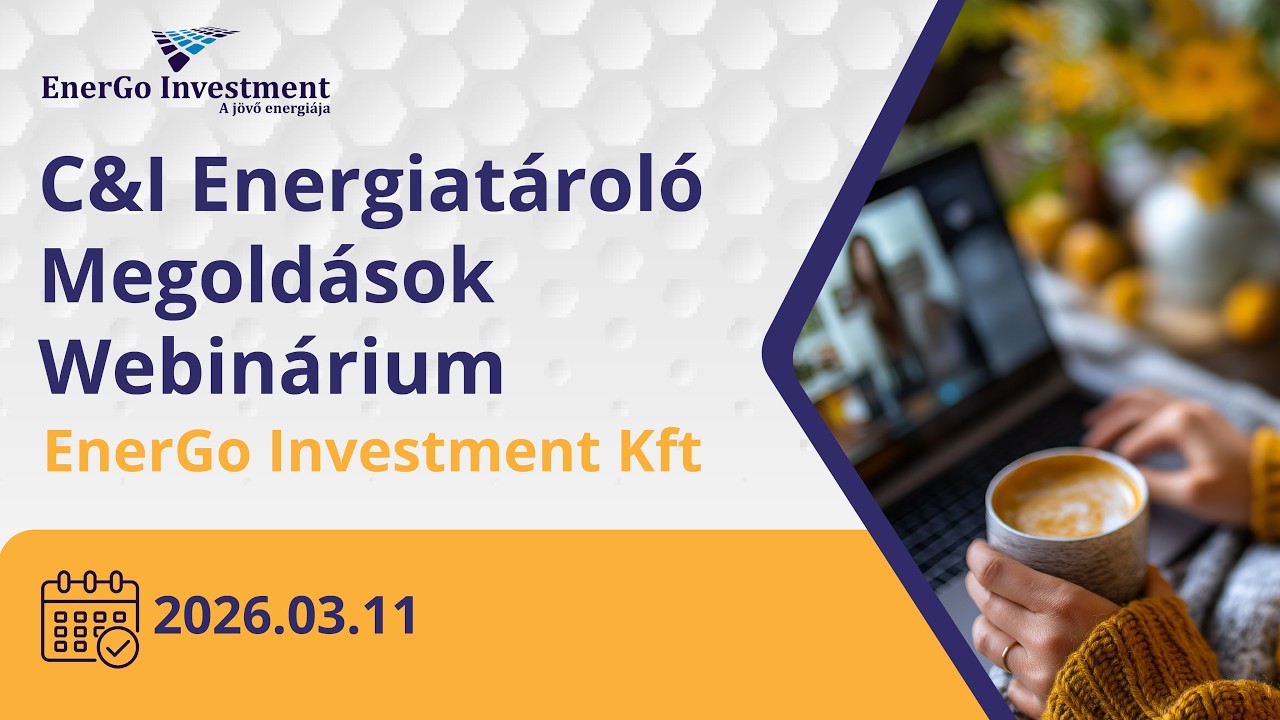 EnerGo Investment
A jövő energiája

C&I Energiatároló Megoldások Webinárium

EnerGo Investment Kft

2026.03.11